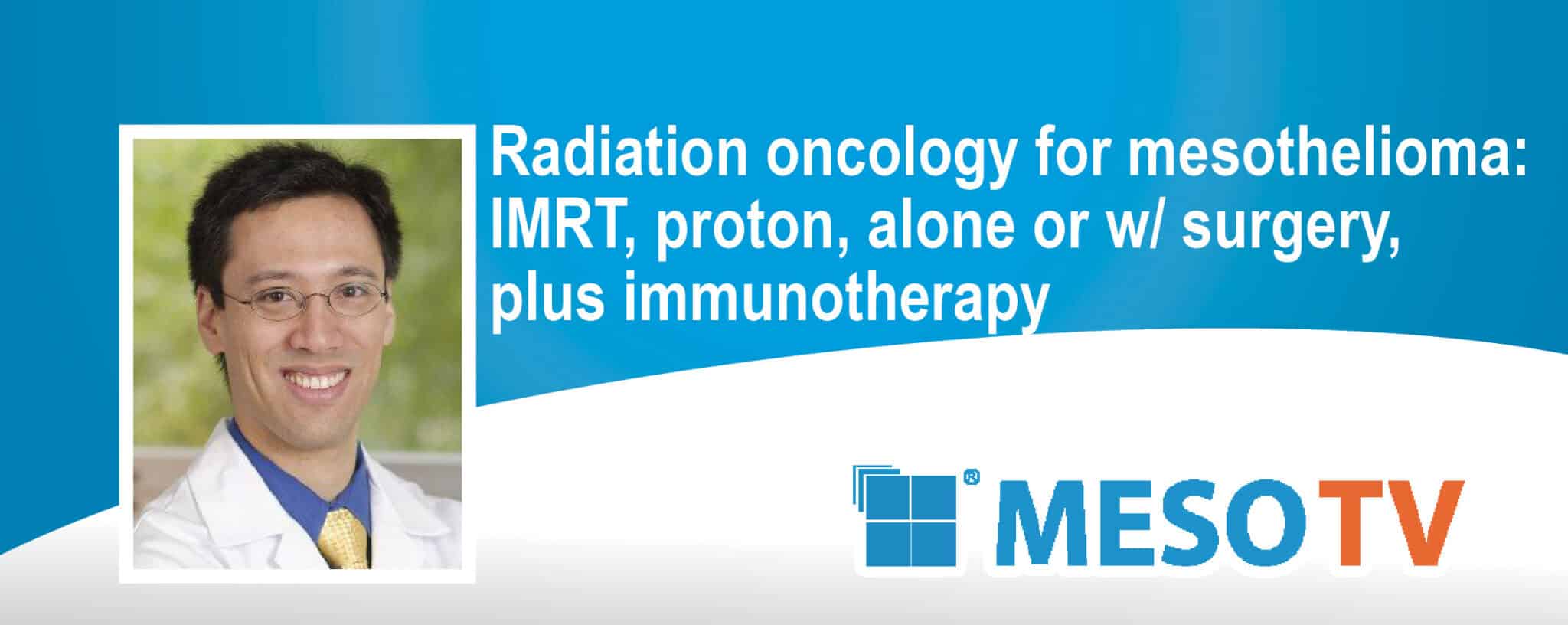 Radiation oncology for mesothelioma: IMRT, proton, alone or w/ surgery, plus immunotherapy

® MESOTV